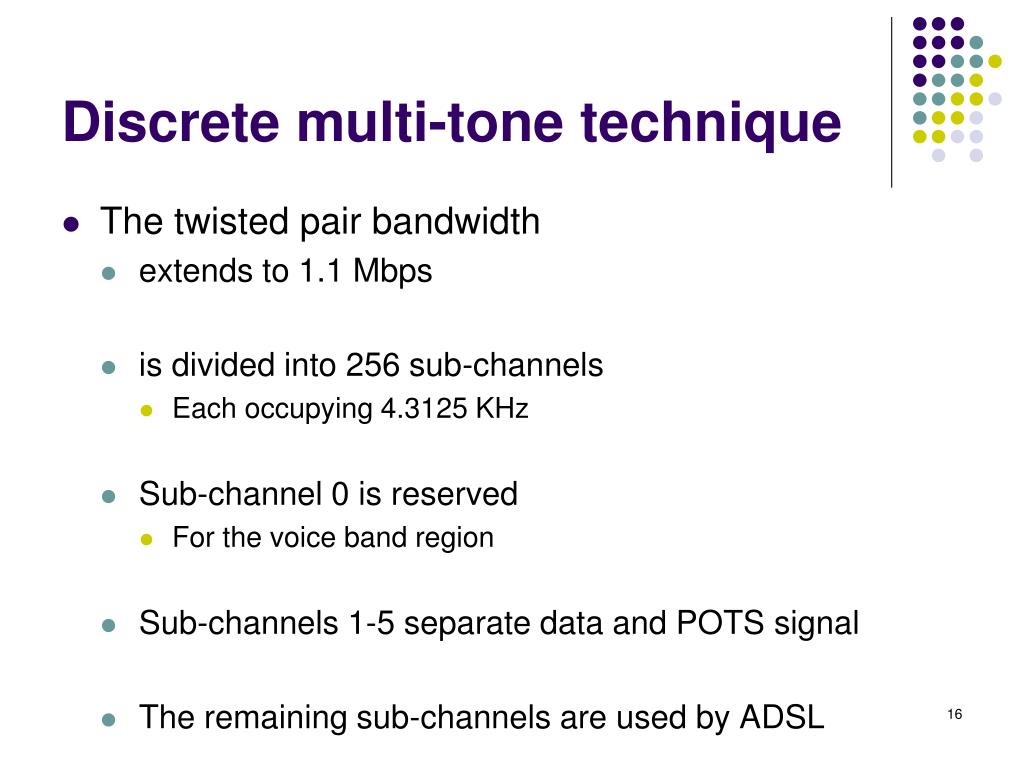 Discrete multi-tone technique

- The twisted pair bandwidth
  - extends to 1.1 Mbps
  - is divided into 256 sub-channels
    - Each occupying 4.3125 KHz
  - Sub-channel 0 is reserved
    - For the voice band region
  - Sub-channels 1-5 separate data and POTS signal
  - The remaining sub-channels are used by ADSL

16